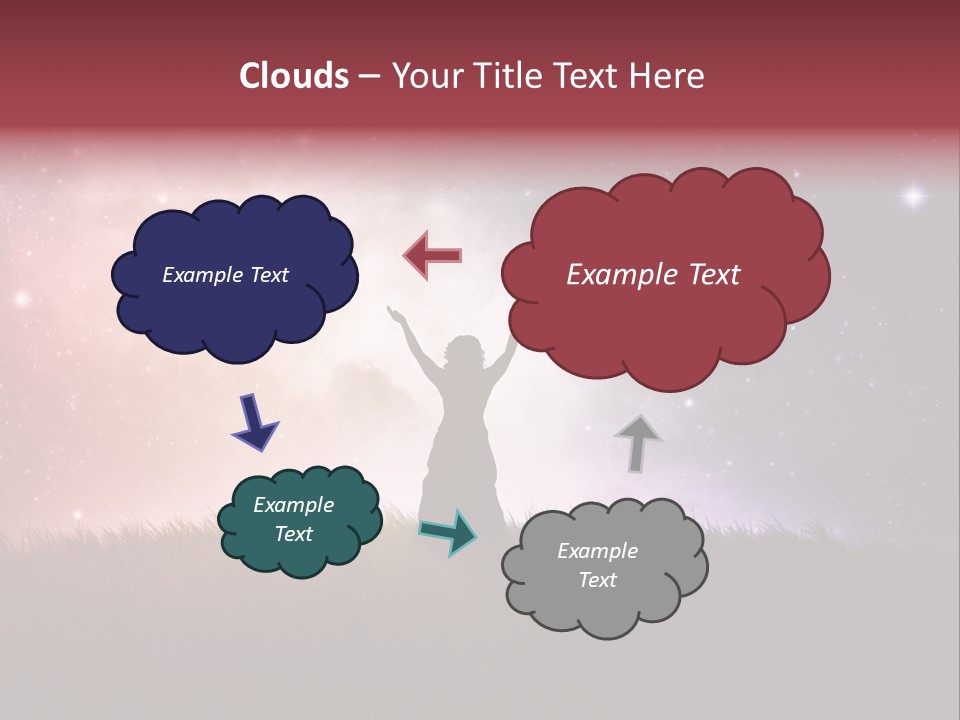 Clouds – Your Title Text Here

Example Text

Example Text

Example Text

Example Text